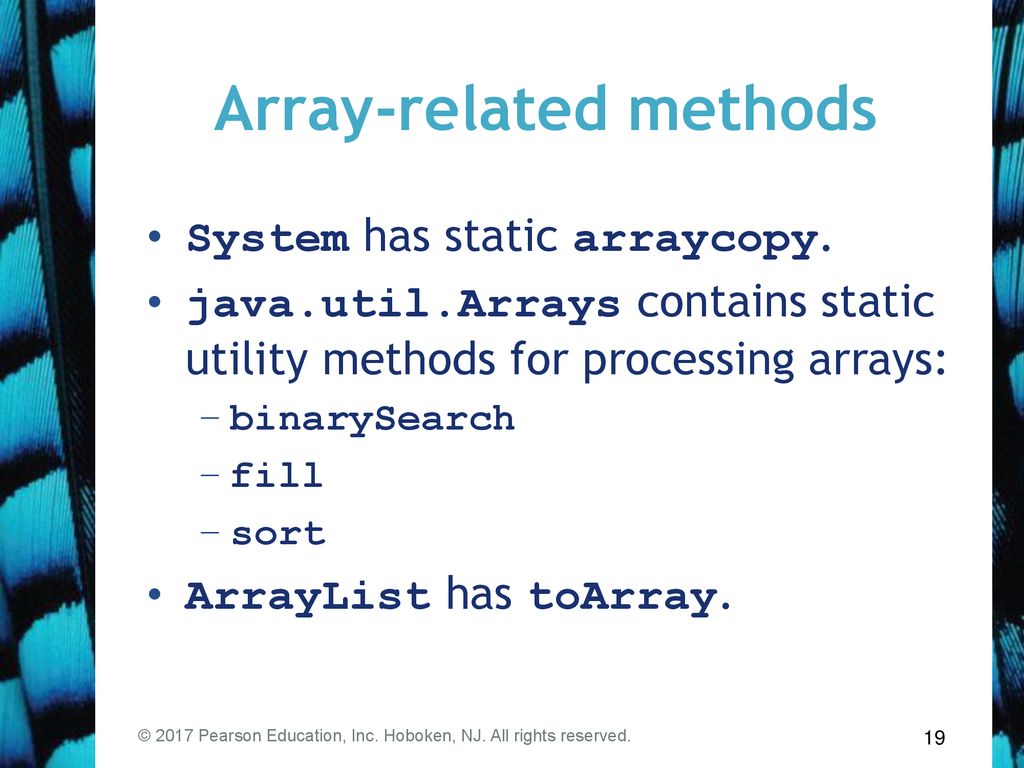 Array-related methods

• System has static arraycopy.

• java.util.Arrays contains static utility methods for processing arrays:

– binarySearch

– fill

– sort

• ArrayList has toArray.

© 2017 Pearson Education, Inc. Hoboken, NJ. All rights reserved.

19